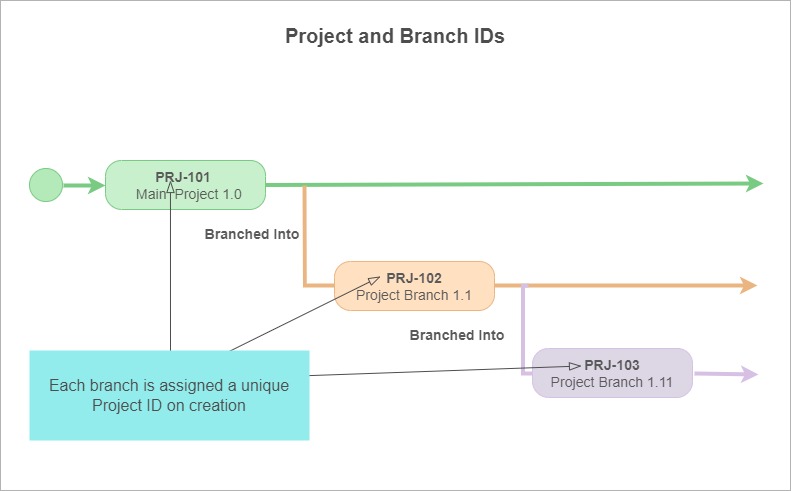 Project and Branch IDs

PRJ-101
Main Project 1.0

Branched Into

PRJ-102
Project Branch 1.1

Branched Into

PRJ-103
Project Branch 1.11

Each branch is assigned a unique Project ID on creation